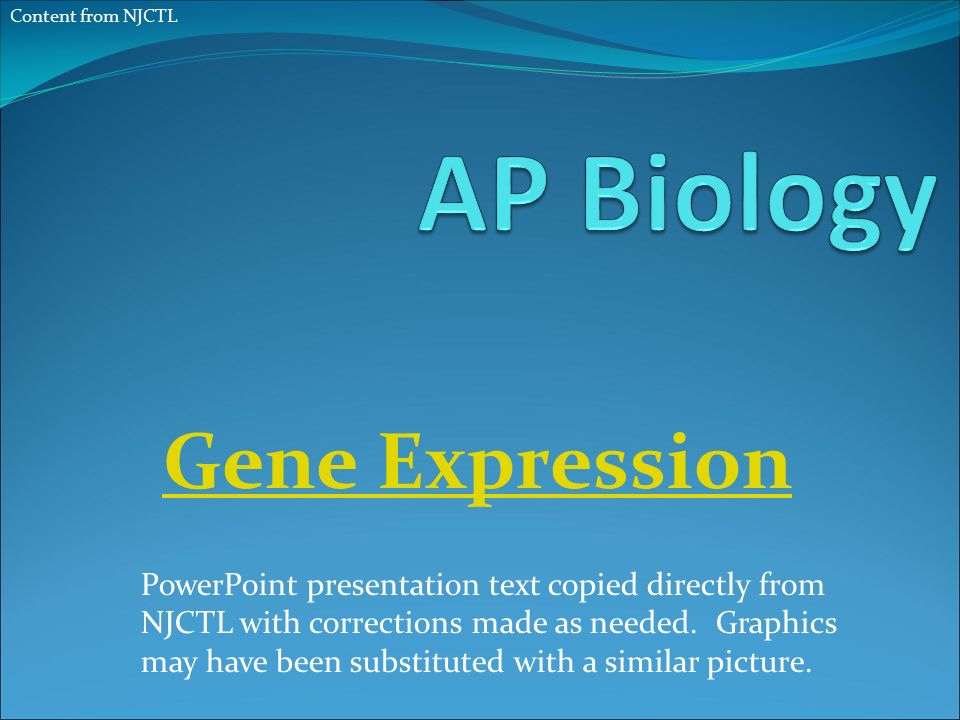 Content from NJCTL

AP Biology

Gene Expression

PowerPoint presentation text copied directly from NJCTL with corrections made as needed. Graphics may have been substituted with a similar picture.